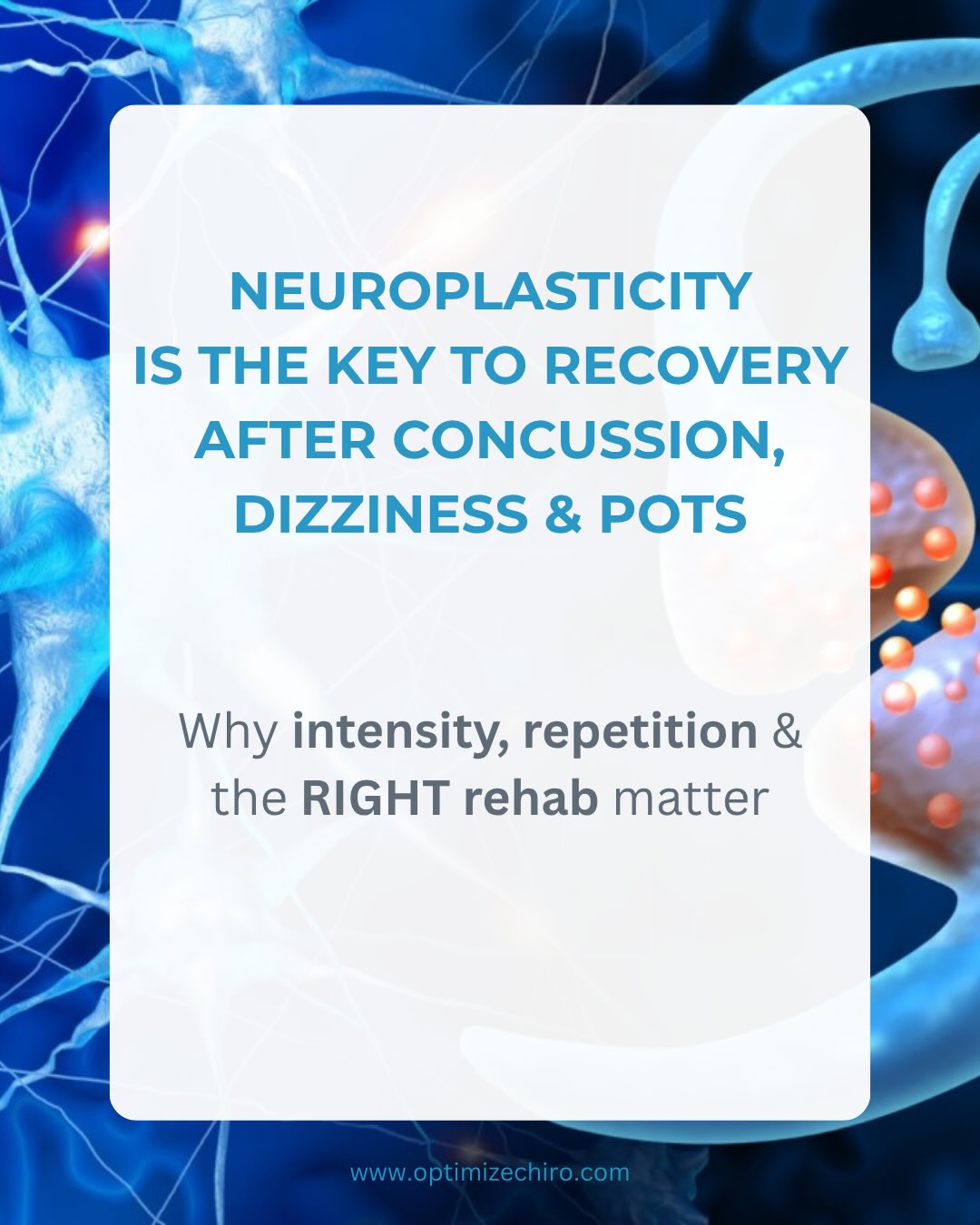 NEUROPLASTICITY IS THE KEY TO RECOVERY AFTER CONCUSSION, DIZZINESS & POTS

Why intensity, repetition & the RIGHT rehab matter

www.optimizechiro.com